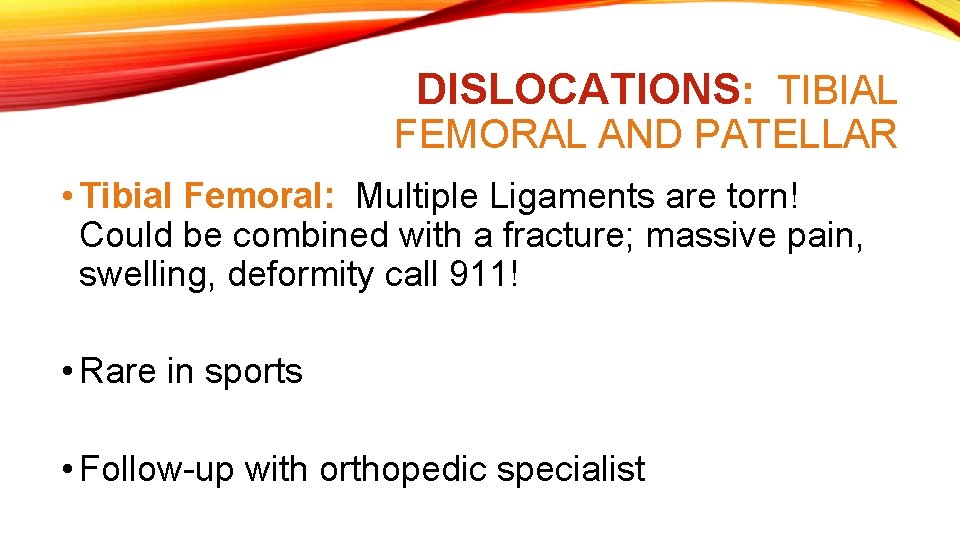 DISLOCATIONS: TIBIAL FEMORAL AND PATELLAR

• Tibial Femoral: Multiple Ligaments are torn! Could be combined with a fracture; massive pain, swelling, deformity call 911!

• Rare in sports

• Follow-up with orthopedic specialist